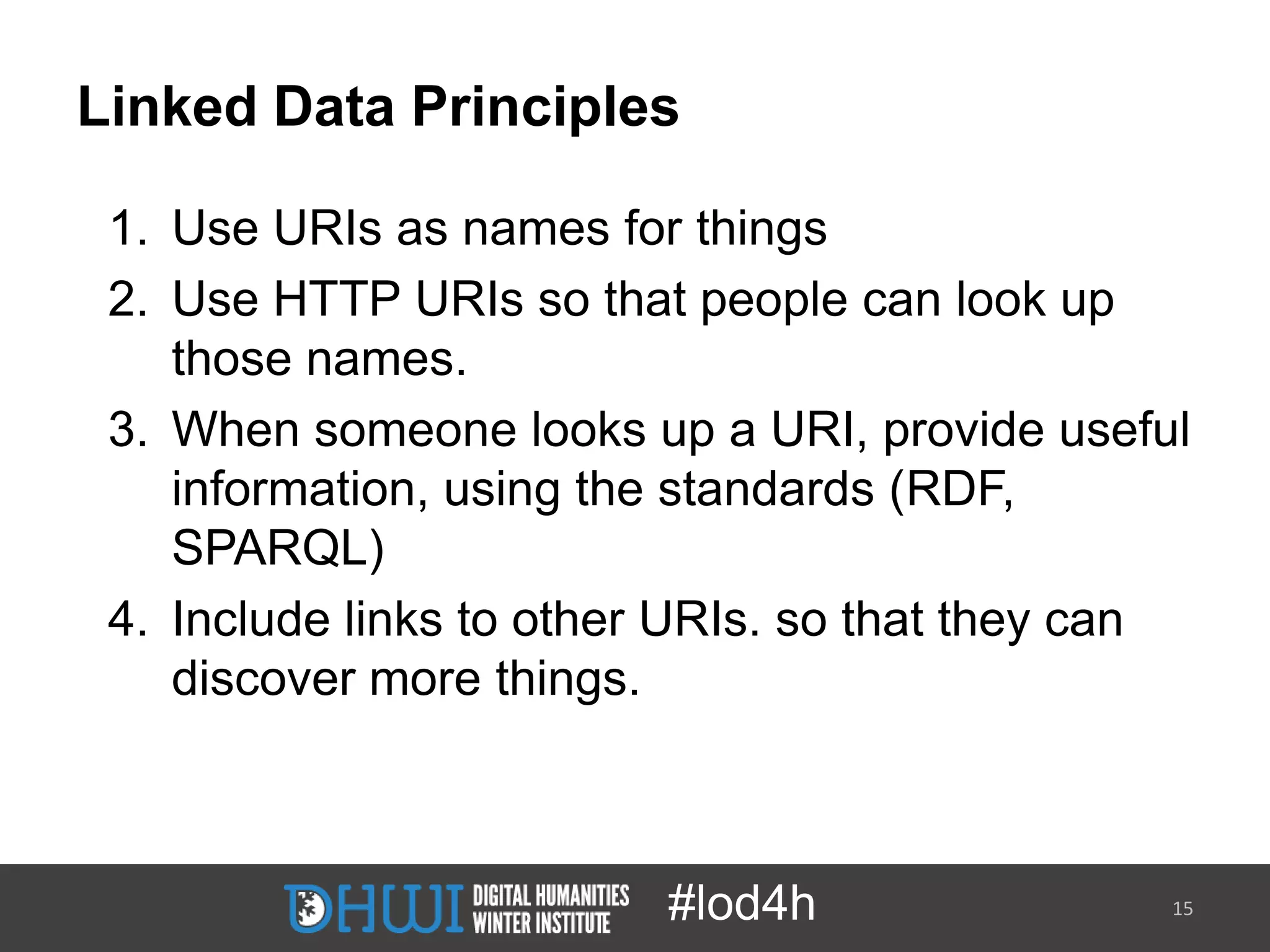 Linked Data Principles

1. Use URIs as names for things
2. Use HTTP URIs so that people can look up those names.
3. When someone looks up a URI, provide useful information, using the standards (RDF, SPARQL)
4. Include links to other URIs. so that they can discover more things.

DHWI DIGITAL HUMANITIES WINTER INSTITUTE #lod4h 15